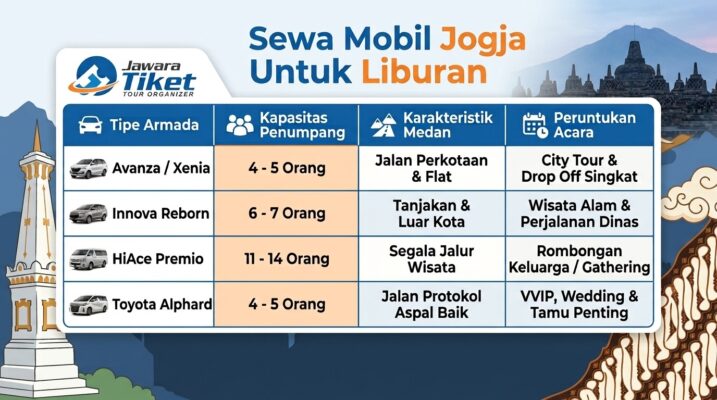 Jawara Tiket
TOUR ORGANIZER

Sewa Mobil Jogja Untuk Liburan

| Tipe Armada | Kapasitas Penumpang | Karakteristik Medan | Peruntukan Acara |
|---|---|---|---|
| Avanza / Xenia | 4 - 5 Orang | Jalan Perkotaan & Flat | City Tour & Drop Off Singkat |
| Innova Reborn | 6 - 7 Orang | Tanjakan & Luar Kota | Wisata Alam & Perjalanan Dinas |
| HiAce Premio | 11 - 14 Orang | Segala Jalur Wisata | Rombongan Keluarga / Gathering |
| Toyota Alphard | 4 - 5 Orang | Jalan Protokol Aspal Baik | VVIP, Wedding & Tamu Penting |